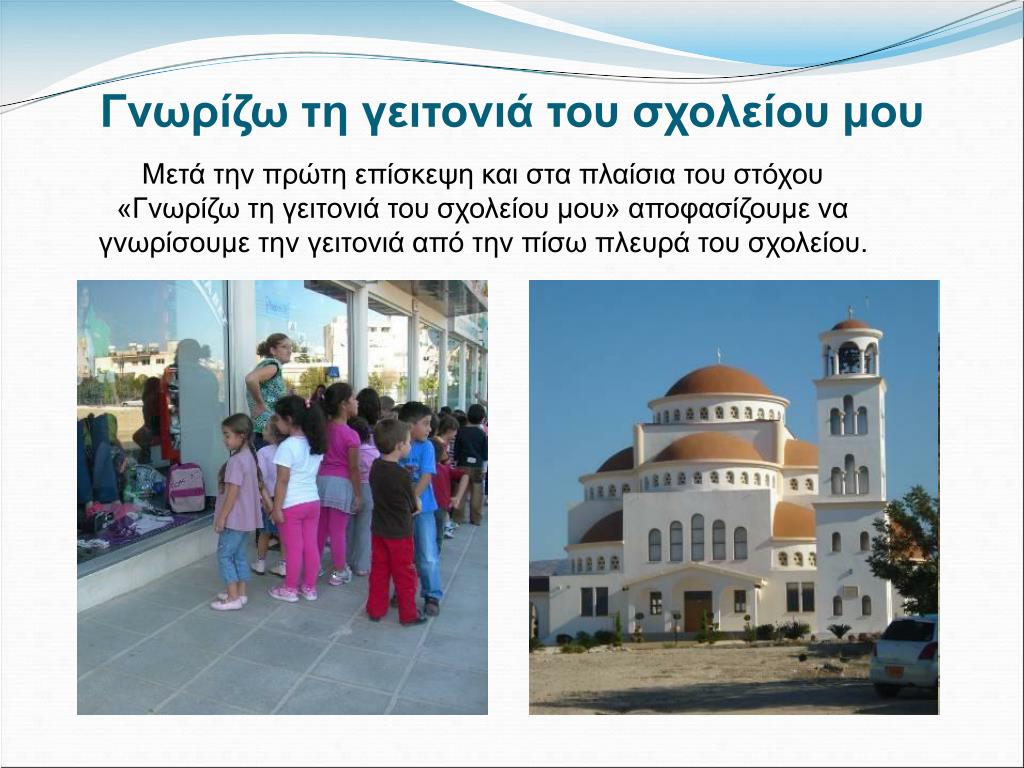 Γνωρίζω τη γειτονιά του σχολείου μου

Μετά την πρώτη επίσκεψη και στα πλαίσια του στόχου «Γνωρίζω τη γειτονιά του σχολείου μου» αποφασίζουμε να γνωρίσουμε την γειτονιά από την πίσω πλευρά του σχολείου.